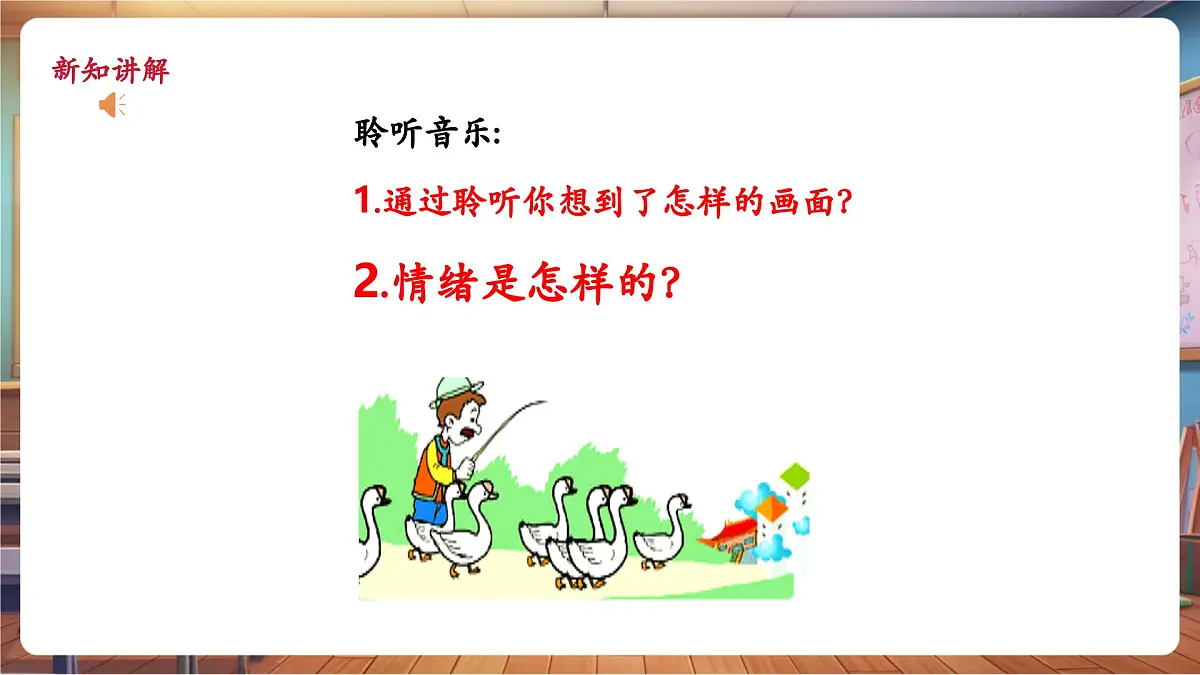 新知讲解

聆听音乐:

1.通过聆听你想到了怎样的画面?

2.情绪是怎样的?